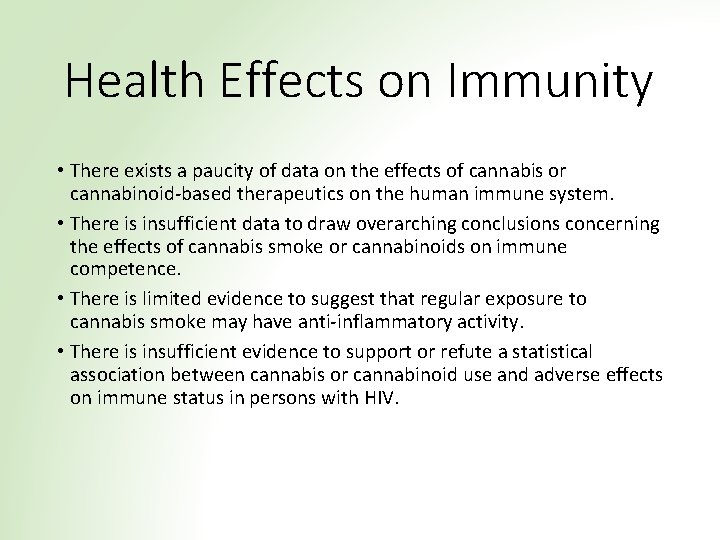 Health Effects on Immunity

• There exists a paucity of data on the effects of cannabis or cannabinoid-based therapeutics on the human immune system.

• There is insufficient data to draw overarching conclusions concerning the effects of cannabis smoke or cannabinoids on immune competence.

• There is limited evidence to suggest that regular exposure to cannabis smoke may have anti-inflammatory activity.

• There is insufficient evidence to support or refute a statistical association between cannabis or cannabinoid use and adverse effects on immune status in persons with HIV.